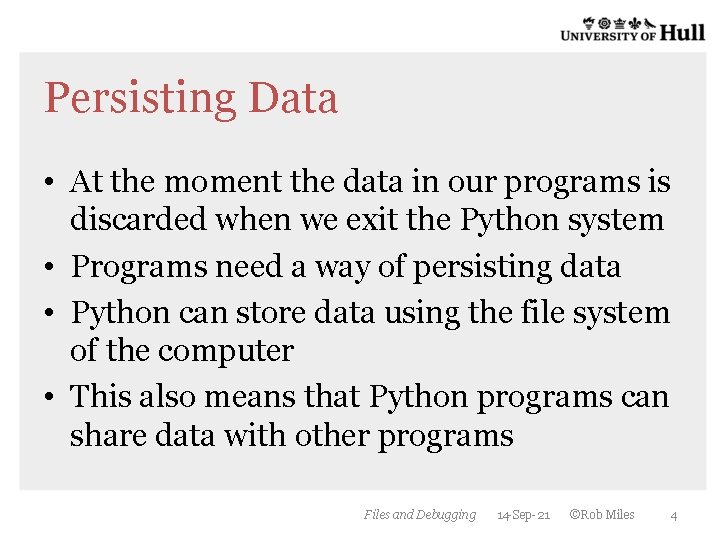 UNIVERSITY OF Hull

Persisting Data

• At the moment the data in our programs is discarded when we exit the Python system
• Programs need a way of persisting data
• Python can store data using the file system of the computer
• This also means that Python programs can share data with other programs

Files and Debugging 14-Sep-21 ©Rob Miles 4